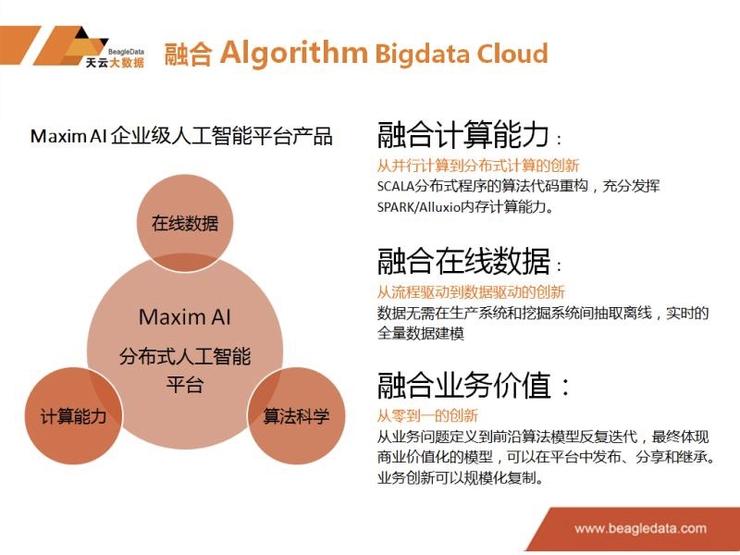 BeagleData
天云大数据

融合 Algorithm Bigdata Cloud

Maxim AI 企业级人工智能平台产品

在线数据

Maxim AI
分布式人工智能平台

计算能力

算法科学

融合计算能力：
从并行计算到分布式计算的创新
SCALA分布式程序的算法代码重构，充分发挥SPARK/Alluxio内存计算能力。

融合在线数据：
从流程驱动到数据驱动的创新
数据无需在生产系统和挖掘系统间抽取离线，实时的全量数据建模

融合业务价值：
从零到一的创新
从业务问题定义到前沿算法模型反复迭代，最终体现商业价值化的模型，可以在平台中发布、分享和继承。业务创新可以规模化复制。

www.beagledata.com